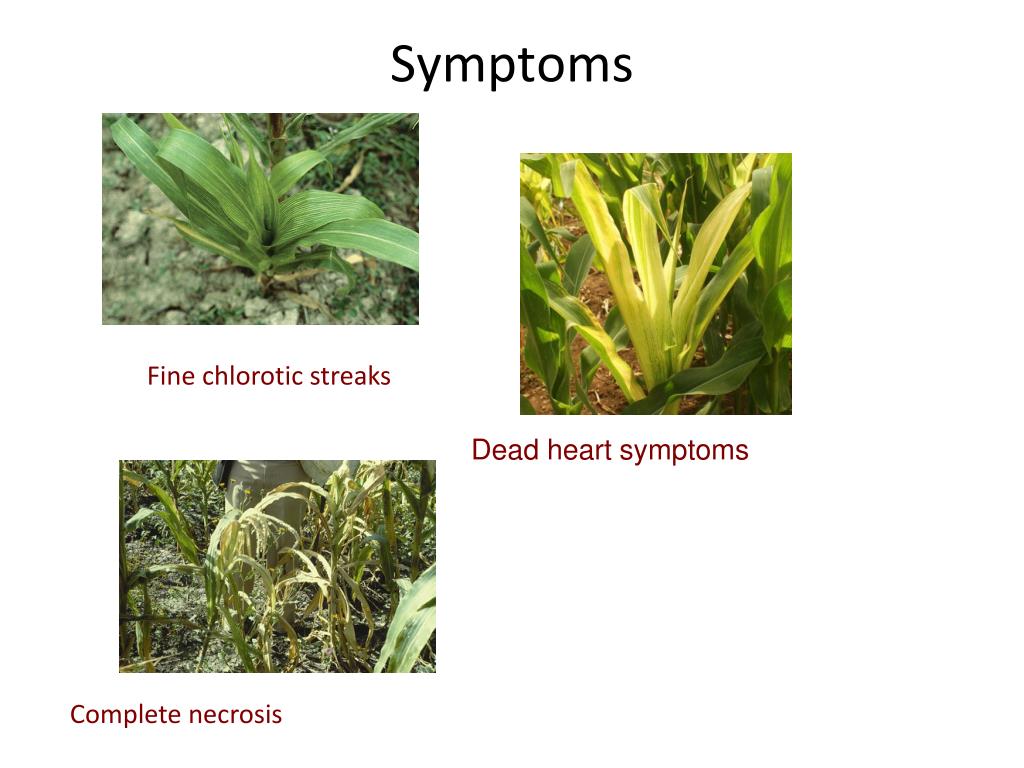 Symptoms

Fine chlorotic streaks

Dead heart symptoms

Complete necrosis